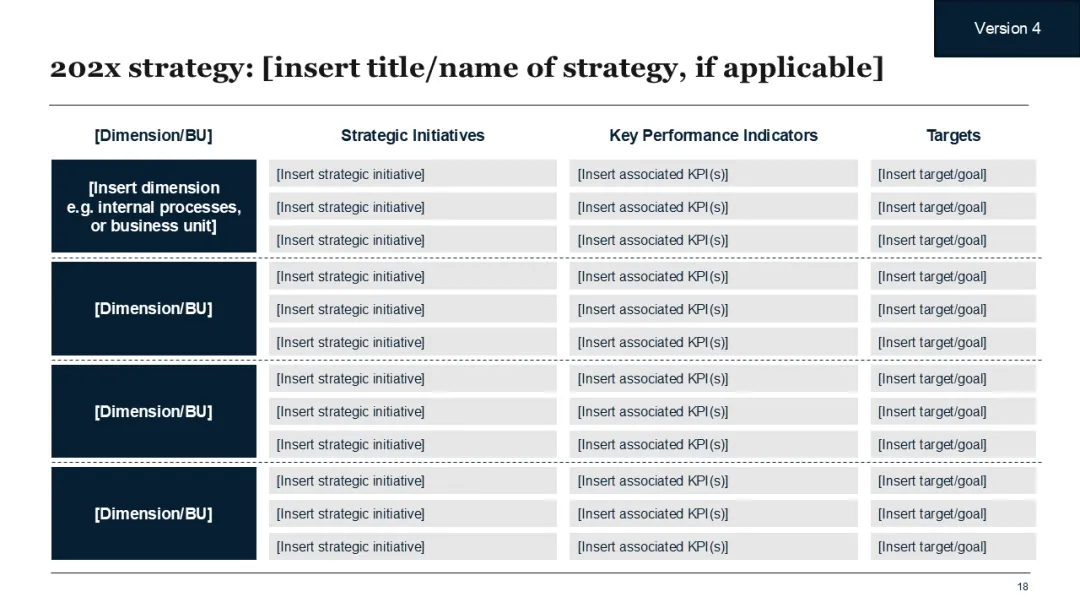 Version 4

202x strategy: [insert title/name of strategy, if applicable]

| [Dimension/BU] | Strategic Initiatives | Key Performance Indicators | Targets |
|---|---|---|---|
| [Insert dimension e.g. internal processes, or business unit] | [Insert strategic initiative] | [Insert associated KPI(s)] | [Insert target/goal] |
| | [Insert strategic initiative] | [Insert associated KPI(s)] | [Insert target/goal] |
| | [Insert strategic initiative] | [Insert associated KPI(s)] | [Insert target/goal] |
| [Dimension/BU] | [Insert strategic initiative] | [Insert associated KPI(s)] | [Insert target/goal] |
| | [Insert strategic initiative] | [Insert associated KPI(s)] | [Insert target/goal] |
| | [Insert strategic initiative] | [Insert associated KPI(s)] | [Insert target/goal] |
| [Dimension/BU] | [Insert strategic initiative] | [Insert associated KPI(s)] | [Insert target/goal] |
| | [Insert strategic initiative] | [Insert associated KPI(s)] | [Insert target/goal] |
| | [Insert strategic initiative] | [Insert associated KPI(s)] | [Insert target/goal] |
| [Dimension/BU] | [Insert strategic initiative] | [Insert associated KPI(s)] | [Insert target/goal] |
| | [Insert strategic initiative] | [Insert associated KPI(s)] | [Insert target/goal] |
| | [Insert strategic initiative] | [Insert associated KPI(s)] | [Insert target/goal] |

18